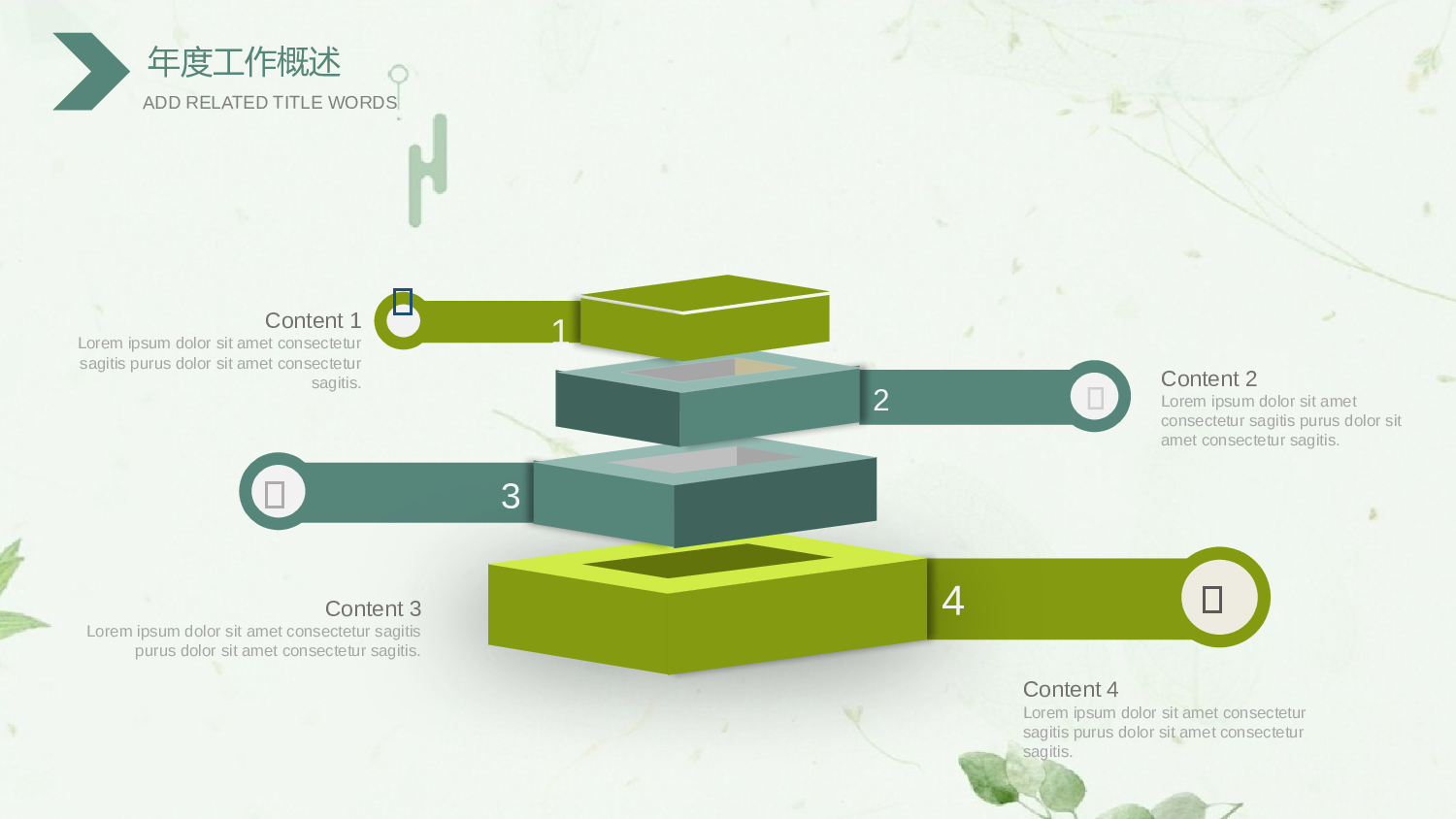 年度工作概述
ADD RELATED TITLE WORDS

Content 1
Lorem ipsum dolor sit amet consectetur sagitis purus dolor sit amet consectetur sagitis.

1

2

Content 2
Lorem ipsum dolor sit amet consectetur sagitis purus dolor sit amet consectetur sagitis.

3

Content 3
Lorem ipsum dolor sit amet consectetur sagitis purus dolor sit amet consectetur sagitis.

4

Content 4
Lorem ipsum dolor sit amet consectetur sagitis purus dolor sit amet consectetur sagitis.